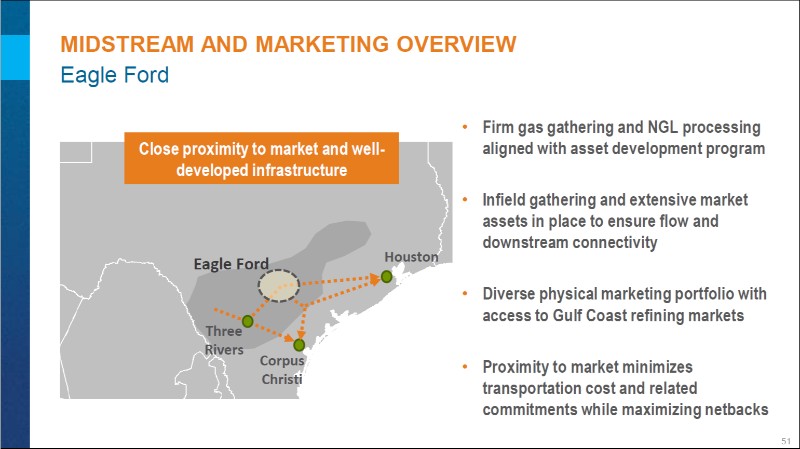 MIDSTREAM AND MARKETING OVERVIEW
Eagle Ford

Close proximity to market and well-developed infrastructure

Eagle Ford
Houston
Three Rivers
Corpus Christi

• Firm gas gathering and NGL processing aligned with asset development program

• Infield gathering and extensive market assets in place to ensure flow and downstream connectivity

• Diverse physical marketing portfolio with access to Gulf Coast refining markets

• Proximity to market minimizes transportation cost and related commitments while maximizing netbacks

51